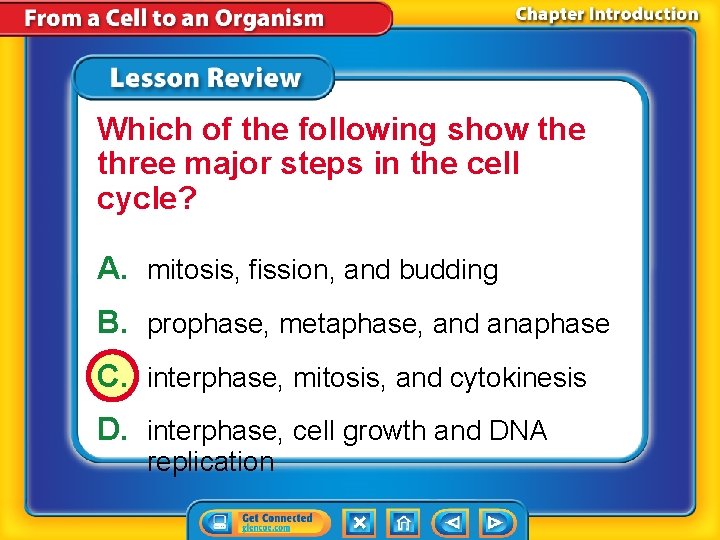 From a Cell to an Organism

Chapter Introduction

Lesson Review

Which of the following show the three major steps in the cell cycle?

A. mitosis, fission, and budding

B. prophase, metaphase, and anaphase

C. interphase, mitosis, and cytokinesis

D. interphase, cell growth and DNA replication

Get Connected
glencoe.com